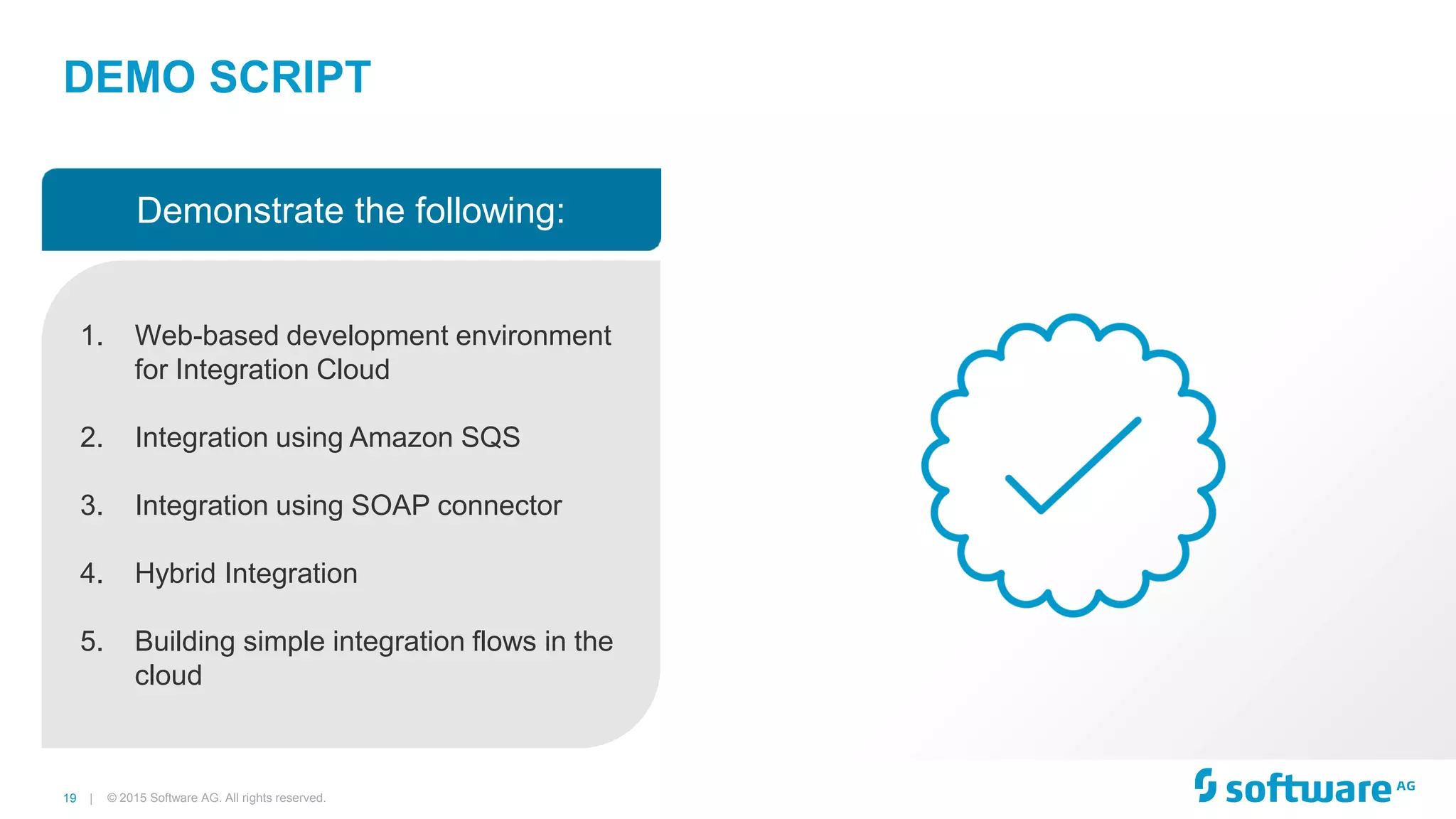 DEMO SCRIPT

Demonstrate the following:

1. Web-based development environment for Integration Cloud

2. Integration using Amazon SQS

3. Integration using SOAP connector

4. Hybrid Integration

5. Building simple integration flows in the cloud

19 | © 2015 Software AG. All rights reserved.

software AG